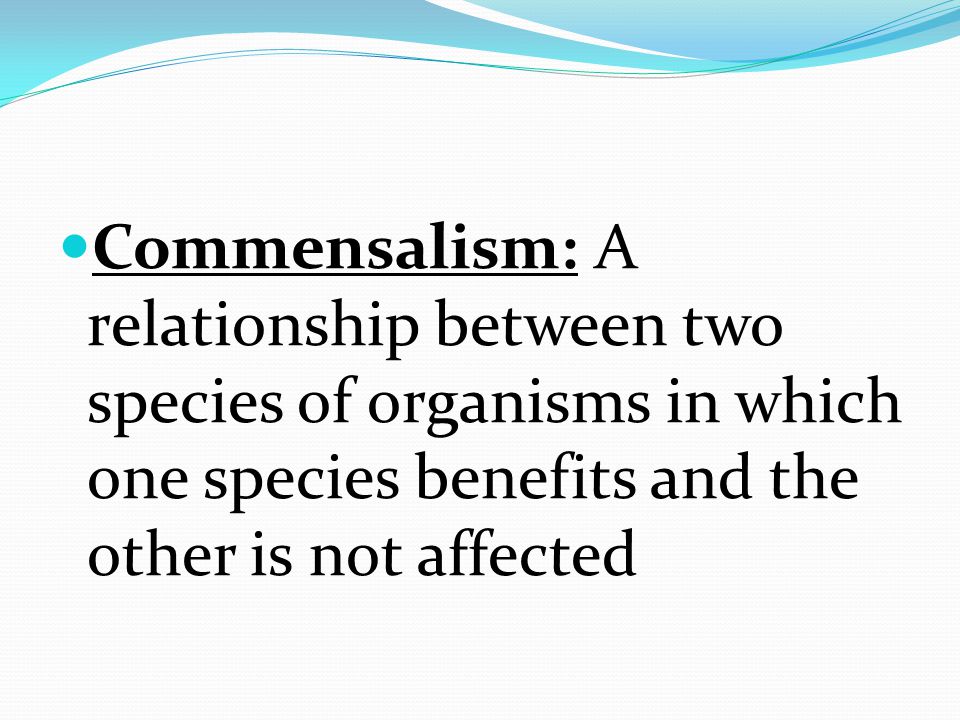 Commensalism: A relationship between two species of organisms in which one species benefits and the other is not affected